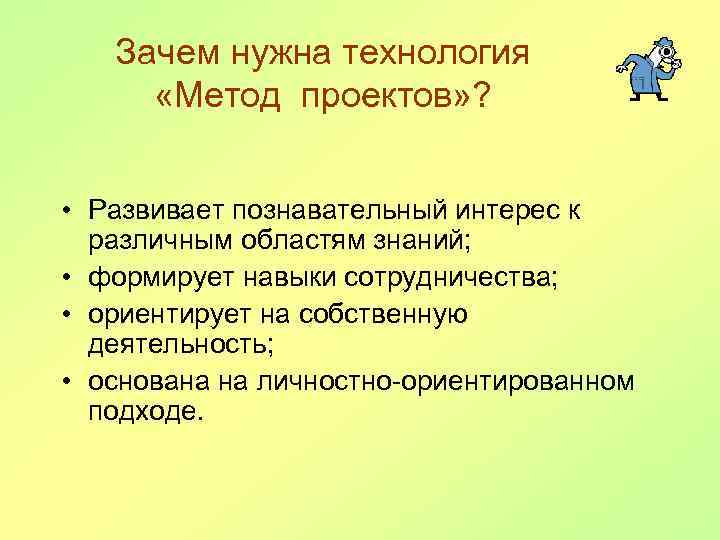 Зачем нужна технология «Метод проектов»?

• Развивает познавательный интерес к различным областям знаний;
• формирует навыки сотрудничества;
• ориентирует на собственную деятельность;
• основана на личностно-ориентированном подходе.